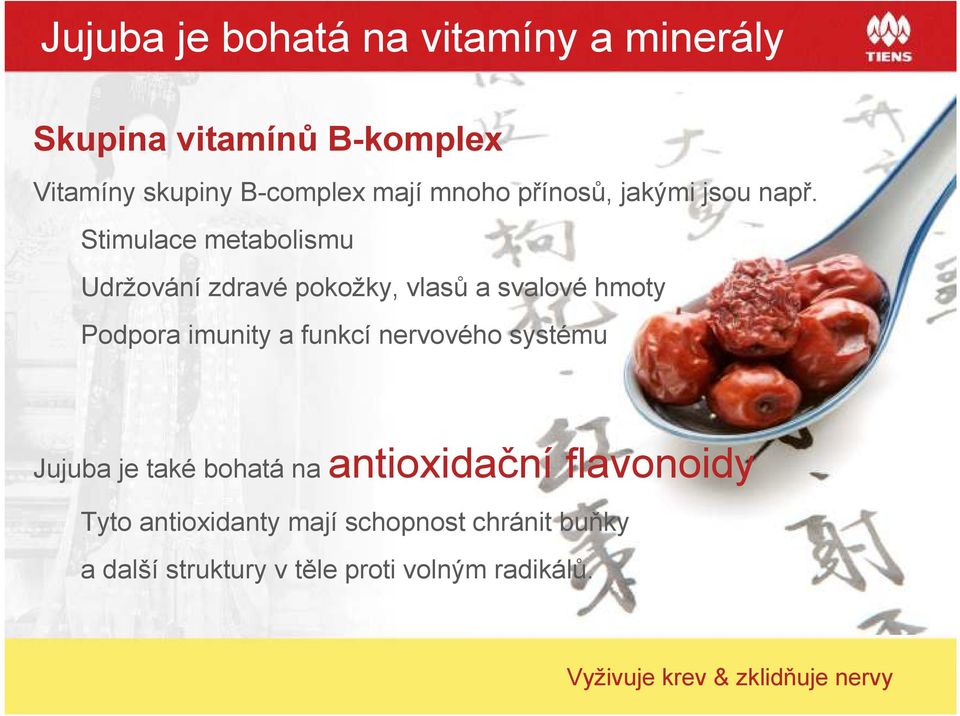 Jujuba je bohatá na vitamíny a minerály

TIENS

Skupina vitamínů B-komplex

Vitamíny skupiny B-complex mají mnoho přínosů, jakými jsou např.

Stimulace metabolismu

Udržování zdravé pokožky, vlasů a svalové hmoty

Podpora imunity a funkcí nervového systému

Jujuba je také bohatá na antioxidační flavonoidy

Tyto antioxidanty mají schopnost chránit buňky a další struktury v těle proti volným radikálů.

Vyživuje krev & zklidňuje nervy